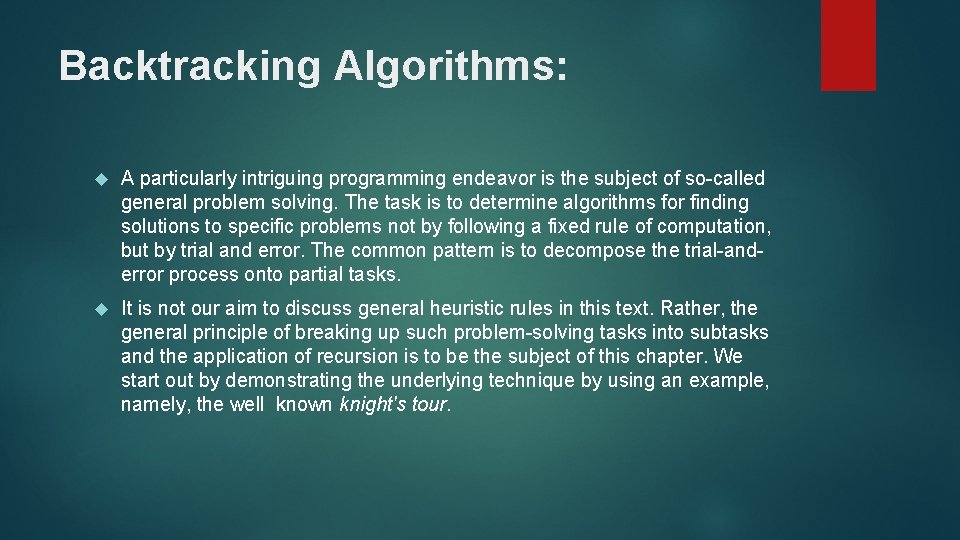 Backtracking Algorithms:

A particularly intriguing programming endeavor is the subject of so-called general problem solving. The task is to determine algorithms for finding solutions to specific problems not by following a fixed rule of computation, but by trial and error. The common pattern is to decompose the trial-and-error process onto partial tasks.

It is not our aim to discuss general heuristic rules in this text. Rather, the general principle of breaking up such problem-solving tasks into subtasks and the application of recursion is to be the subject of this chapter. We start out by demonstrating the underlying technique by using an example, namely, the well known knight's tour.